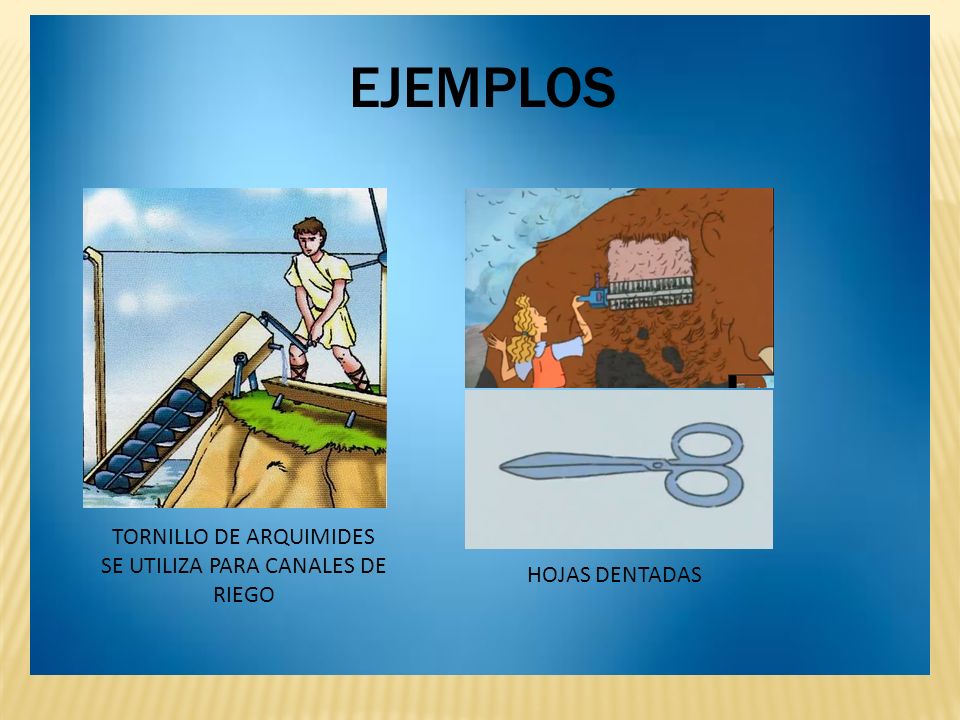 EJEMPLOS

TORNILLO DE ARQUIMIDES SE UTILIZA PARA CANALES DE RIEGO

HOJAS DENTADAS